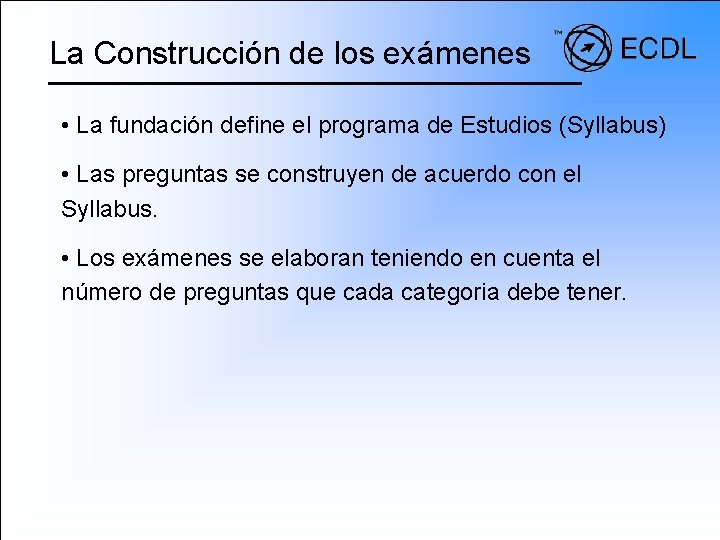 La Construcción de los exámenes

™ ECDL

• La fundación define el programa de Estudios (Syllabus)

• Las preguntas se construyen de acuerdo con el Syllabus.

• Los exámenes se elaboran teniendo en cuenta el número de preguntas que cada categoria debe tener.